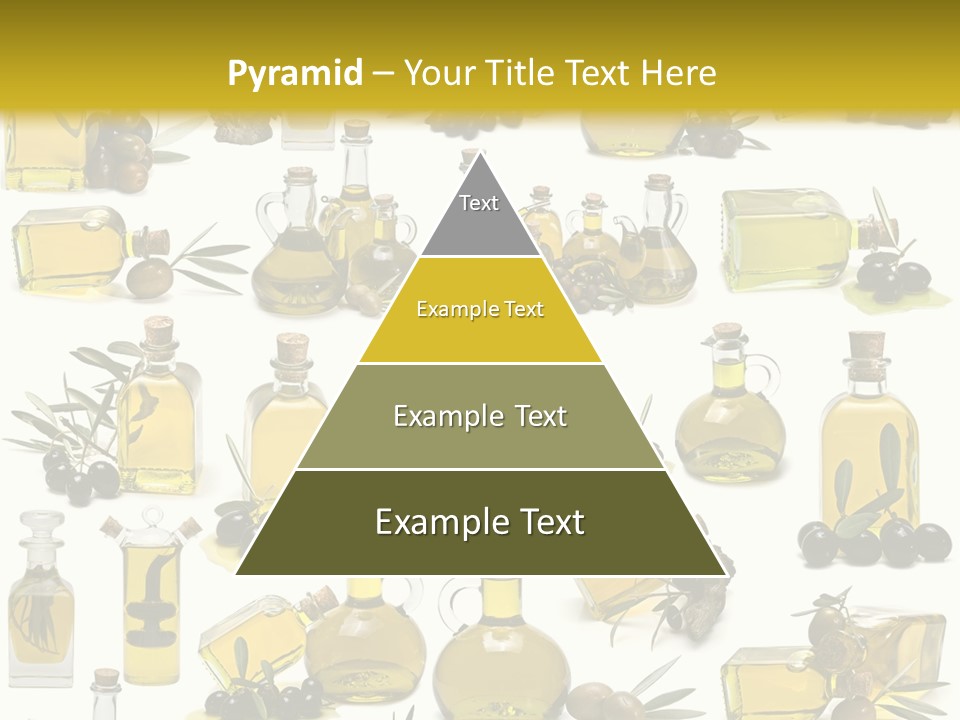 Pyramid – Your Title Text Here

Text

Example Text

Example Text

Example Text